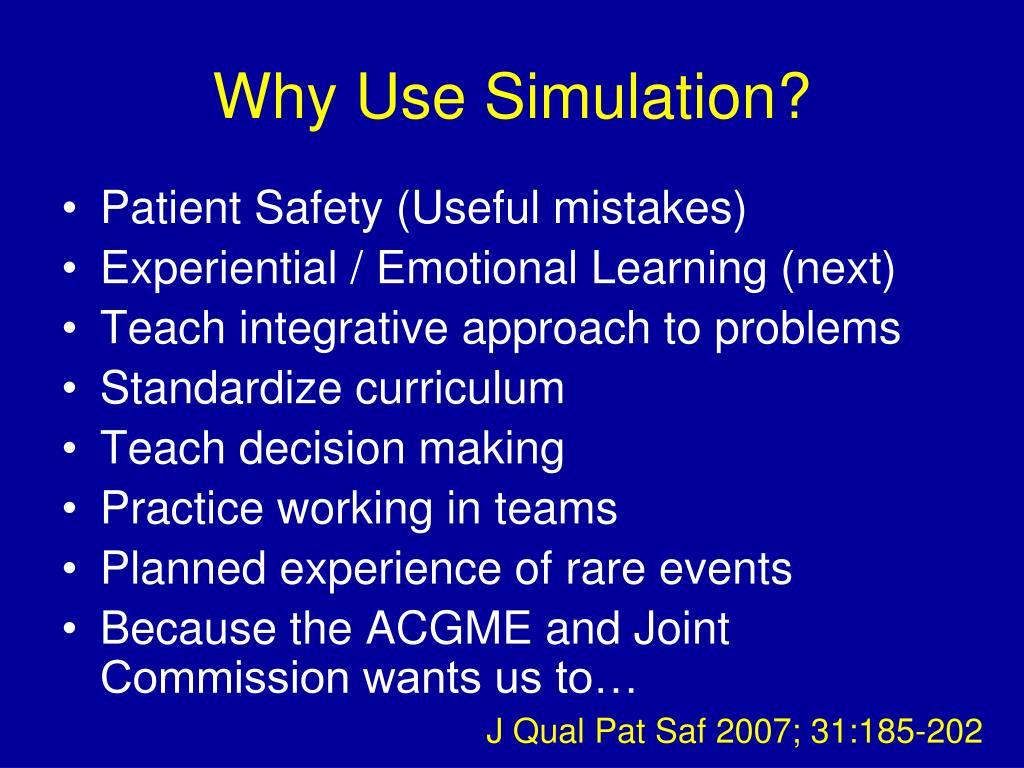 Why Use Simulation?

• Patient Safety (Useful mistakes)
• Experiential / Emotional Learning (next)
• Teach integrative approach to problems
• Standardize curriculum
• Teach decision making
• Practice working in teams
• Planned experience of rare events
• Because the ACGME and Joint Commission wants us to…

J Qual Pat Saf 2007; 31:185-202